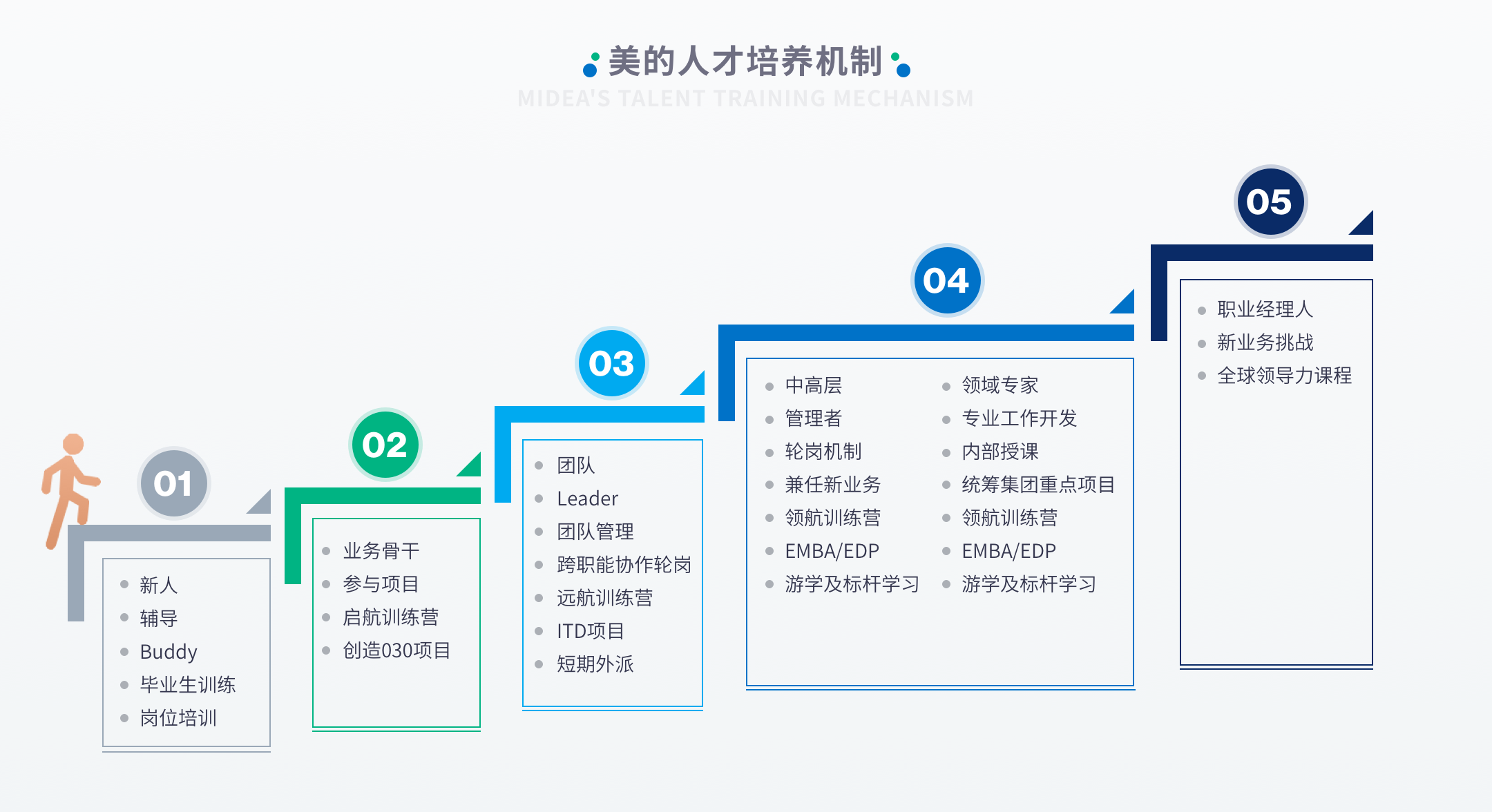 美的人才培养机制

MIDEA'S TALENT TRAINING MECHANISM

01

- 新人
- 辅导
- Buddy
- 毕业生训练
- 岗位培训

02

- 业务骨干
- 参与项目
- 启航训练营
- 创造030项目

03

- 团队
- Leader
- 团队管理
- 跨职能协作轮岗
- 远航训练营
- ITD项目
- 短期外派

04

- 中高层
- 管理者
- 轮岗机制
- 兼任新业务
- 领航训练营
- EMBA/EDP
- 游学及标杆学习

- 领域专家
- 专业工作开发
- 内部授课
- 统筹集团重点项目
- 领航训练营
- EMBA/EDP
- 游学及标杆学习

05

- 职业经理人
- 新业务挑战
- 全球领导力课程